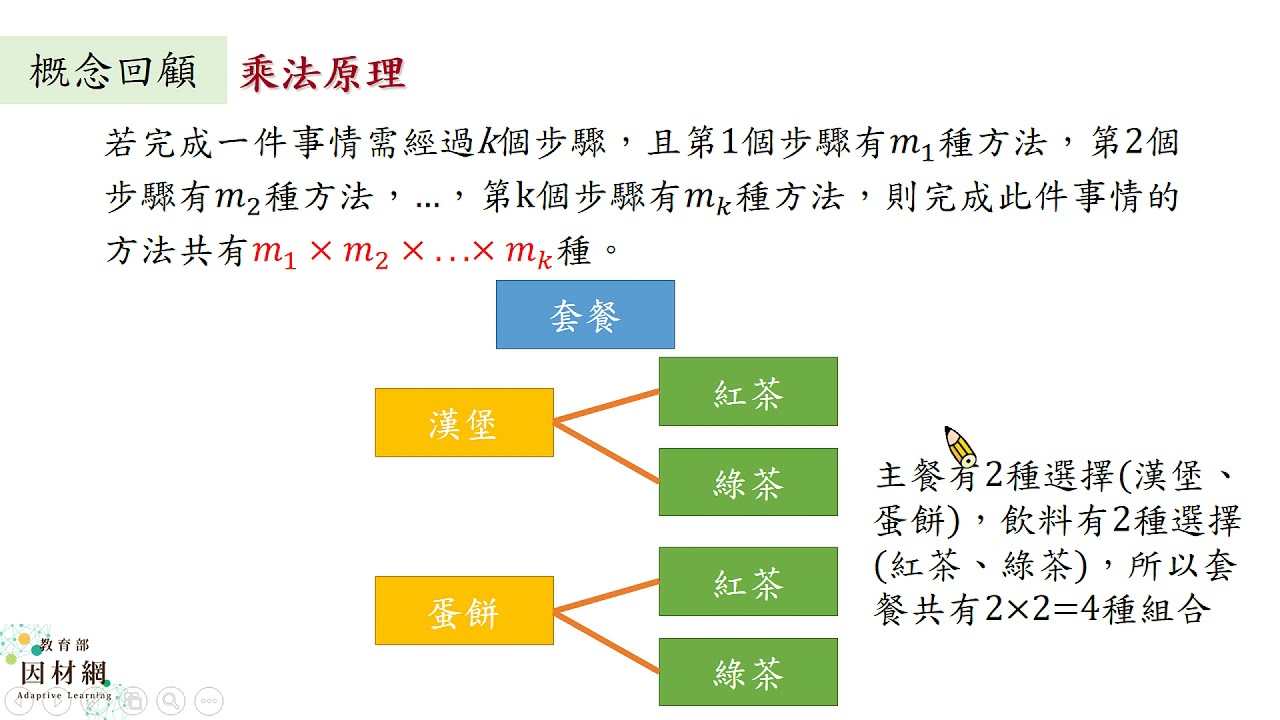 概念回顧 乘法原理

若完成一件事情需經過$k$個步驟，且第1個步驟有$m_1$種方法，第2個步驟有$m_2$種方法，…，第k個步驟有$m_k$種方法，則完成此件事情的方法共有$m_1 \times m_2 \times \ldots \times m_k$種。

套餐

漢堡

紅茶

綠茶

蛋餅

紅茶

綠茶

主餐有2種選擇(漢堡、蛋餅)，飲料有2種選擇(紅茶、綠茶)，所以套餐共有2×2=4種組合

教育部
因材網
Adaptive Learning